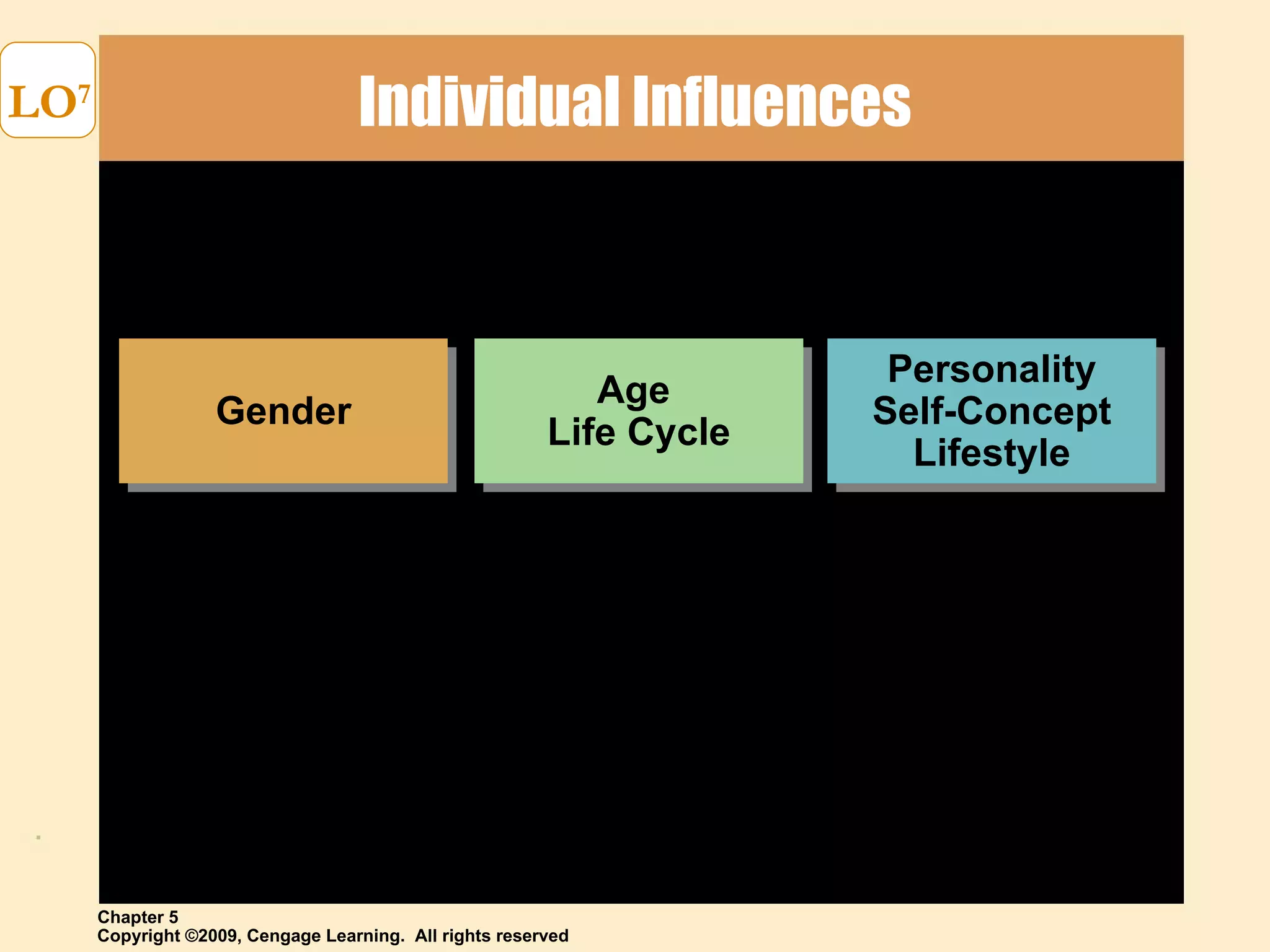 LO$^7$

Individual Influences

Gender

Age
Life Cycle

Personality
Self-Concept
Lifestyle

Chapter 5
Copyright ©2009, Cengage Learning. All rights reserved